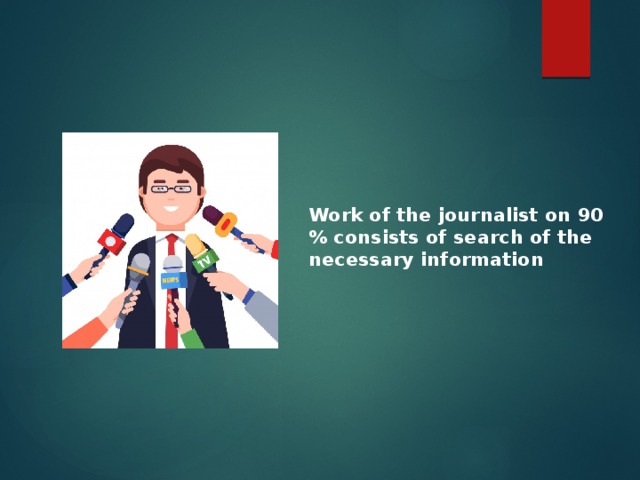 NEWS

TV

Work of the journalist on 90 % consists of search of the necessary information